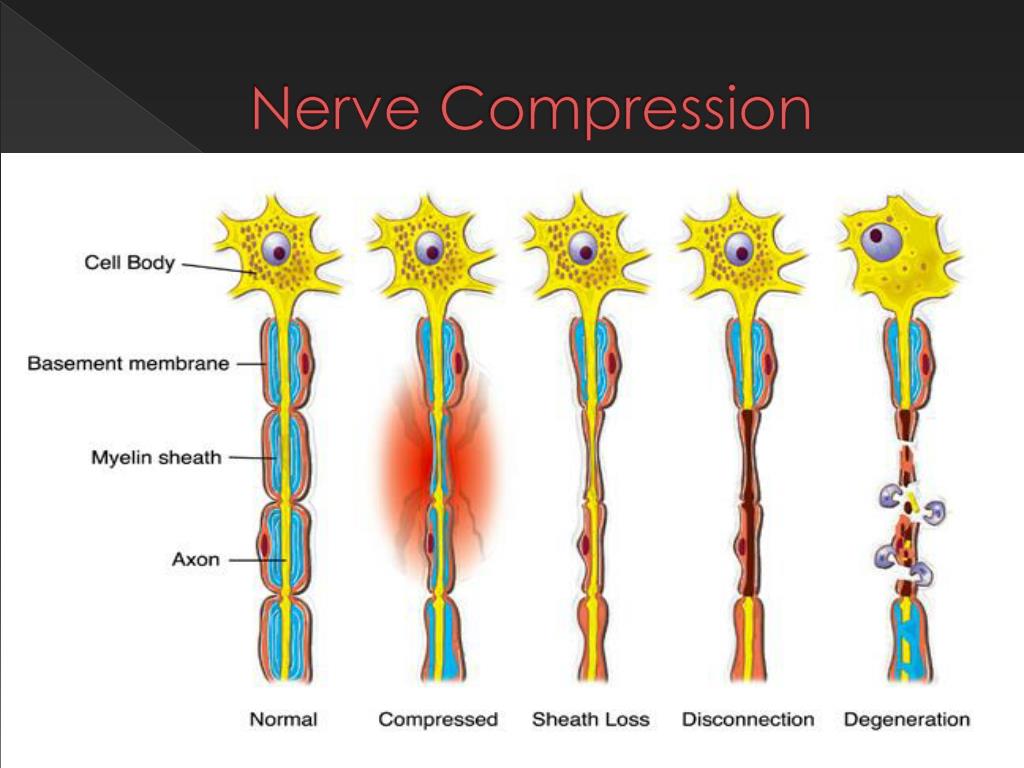 Nerve Compression

Cell Body

Basement membrane

Myelin sheath

Axon

Normal

Compressed

Sheath Loss

Disconnection

Degeneration